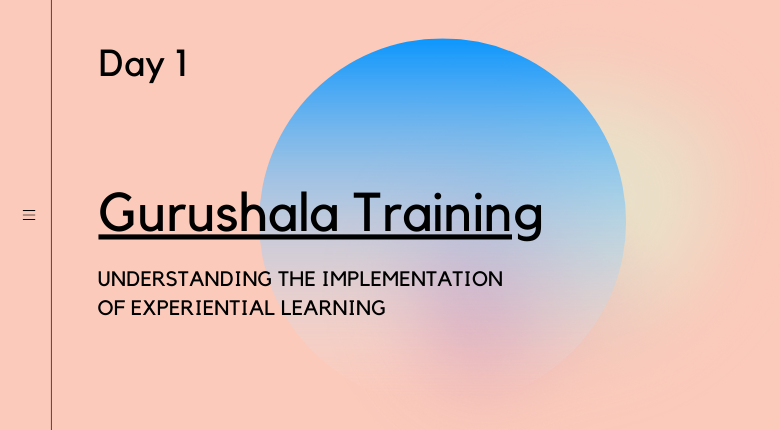 Day 1

Gurushala Training

UNDERSTANDING THE IMPLEMENTATION OF EXPERIENTIAL LEARNING